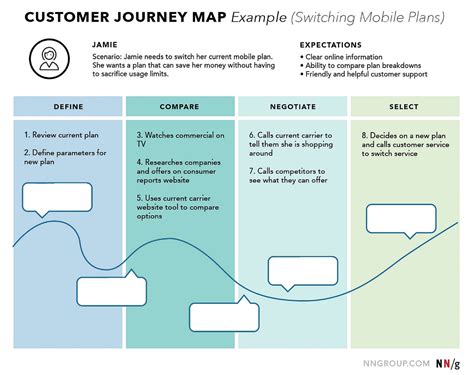 CUSTOMER JOURNEY MAP Example (Switching Mobile Plans)

JAMIE
Scenario: Jamie needs to switch her current mobile plan. She wants a plan that can save her money without having to sacrifice usage limits.

EXPECTATIONS
• Clear online information
• Ability to compare plan breakdowns
• Friendly and helpful customer support

DEFINE

1. Review current plan

2. Define parameters for new plan

COMPARE

3. Watches commercial on TV

4. Researches companies and offers on consumer reports website

5. Uses current carrier website tool to compare options

NEGOTIATE

6. Calls current carrier to tell them she is shopping around

7. Calls competitors to see what they can offer

SELECT

8. Decides on a new plan and calls customer service to switch service

NNGROUP.COM NN/g